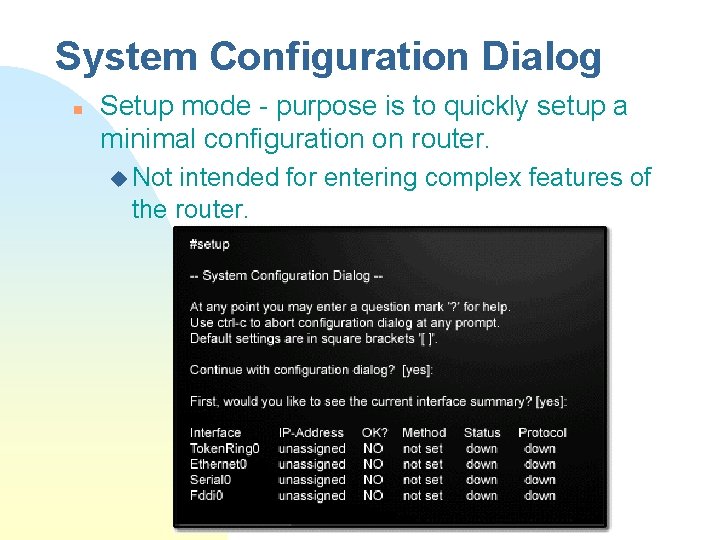 System Configuration Dialog

Setup mode - purpose is to quickly setup a minimal configuration on router.

Not intended for entering complex features of the router.

#setup

-- System Configuration Dialog --

At any point you may enter a question mark '?' for help.
Use ctrl-c to abort configuration dialog at any prompt.
Default settings are in square brackets '[ ]'.

Continue with configuration dialog? [yes]:

First, would you like to see the current interface summary? [yes]:

| Interface | IP-Address | OK? | Method | Status | Protocol |
|---|---|---|---|---|---|
| TokenRing0 | unassigned | NO | not set | down | down |
| Ethernet0 | unassigned | NO | not set | down | down |
| Serial0 | unassigned | NO | not set | down | down |
| Fddi0 | unassigned | NO | not set | down | down |